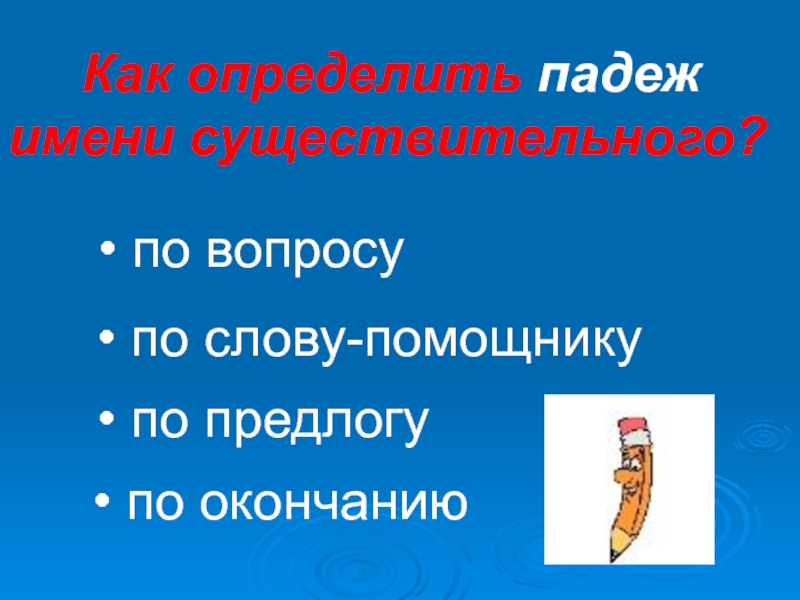 Как определить падеж имени существительного?

• по вопросу

• по слову-помощнику

• по предлогу

• по окончанию